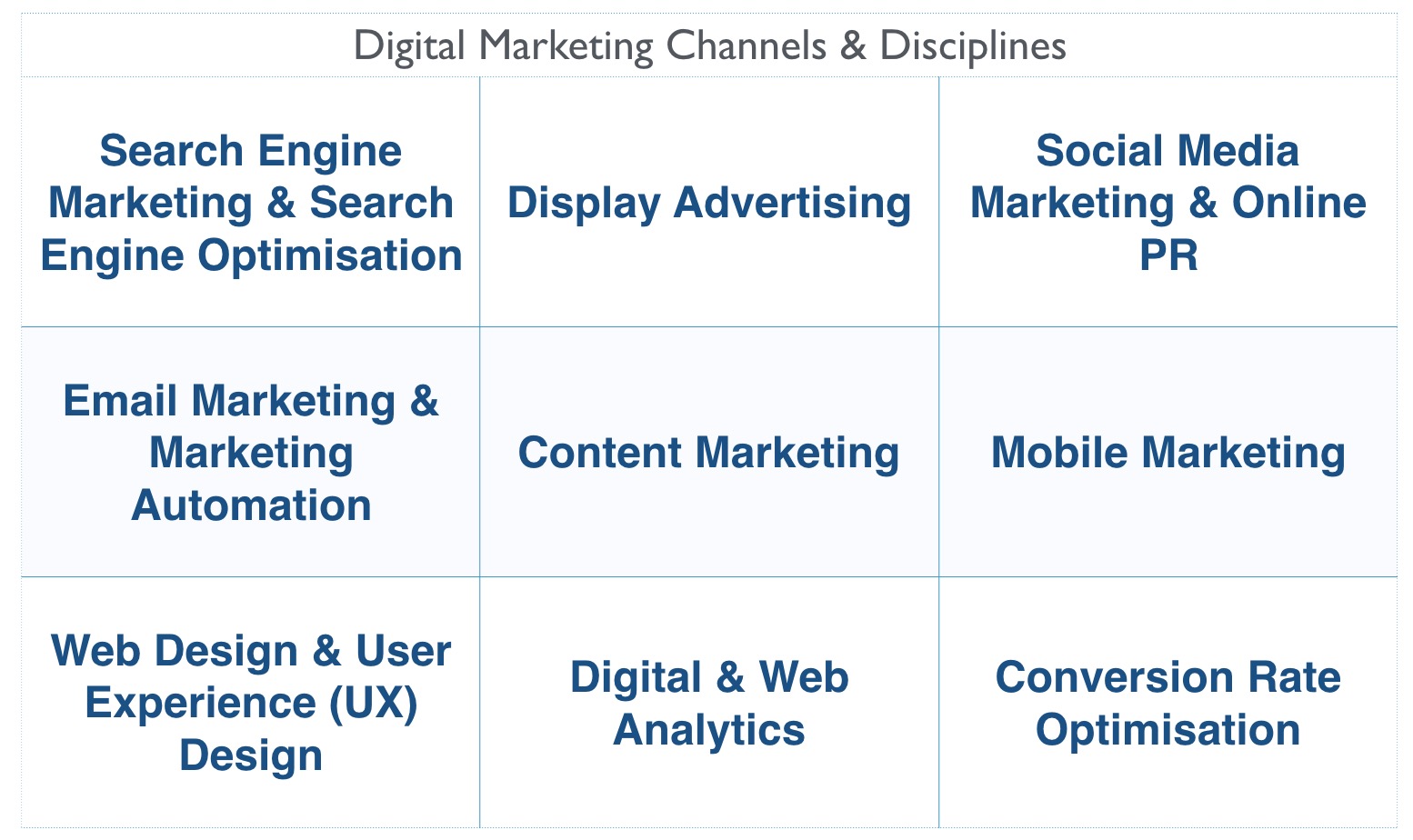 Digital Marketing Channels & Disciplines

| | | |
|---|---|---|
| Search Engine Marketing & Search Engine Optimisation | Display Advertising | Social Media Marketing & Online PR |
| Email Marketing & Marketing Automation | Content Marketing | Mobile Marketing |
| Web Design & User Experience (UX) Design | Digital & Web Analytics | Conversion Rate Optimisation |